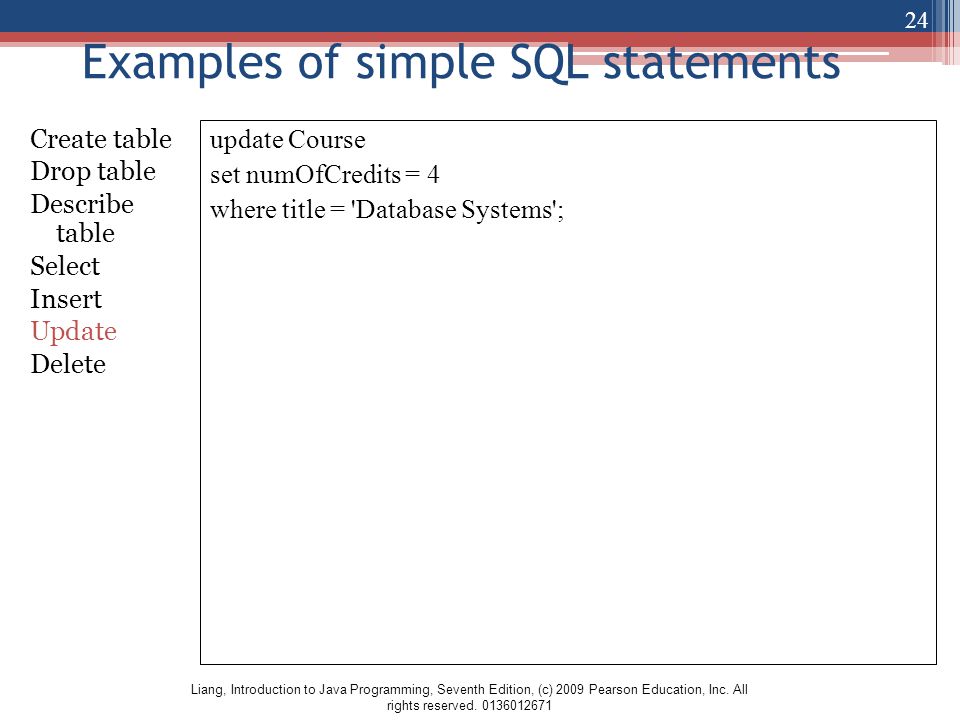 24

Examples of simple SQL statements

Create table
Drop table
Describe table
Select
Insert
Update
Delete

update Course
set numOfCredits = 4
where title = 'Database Systems';

Liang, Introduction to Java Programming, Seventh Edition, (c) 2009 Pearson Education, Inc. All rights reserved. 0136012671